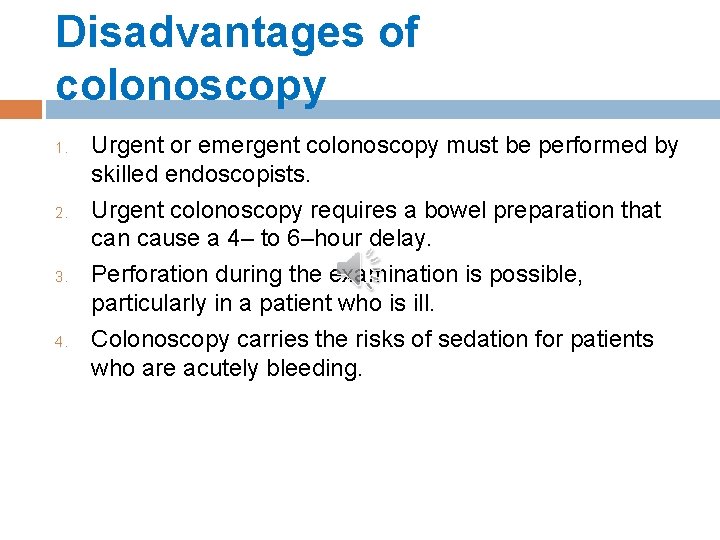 Disadvantages of colonoscopy

1. Urgent or emergent colonoscopy must be performed by skilled endoscopists.

2. Urgent colonoscopy requires a bowel preparation that can cause a 4– to 6–hour delay.

3. Perforation during the examination is possible, particularly in a patient who is ill.

4. Colonoscopy carries the risks of sedation for patients who are acutely bleeding.